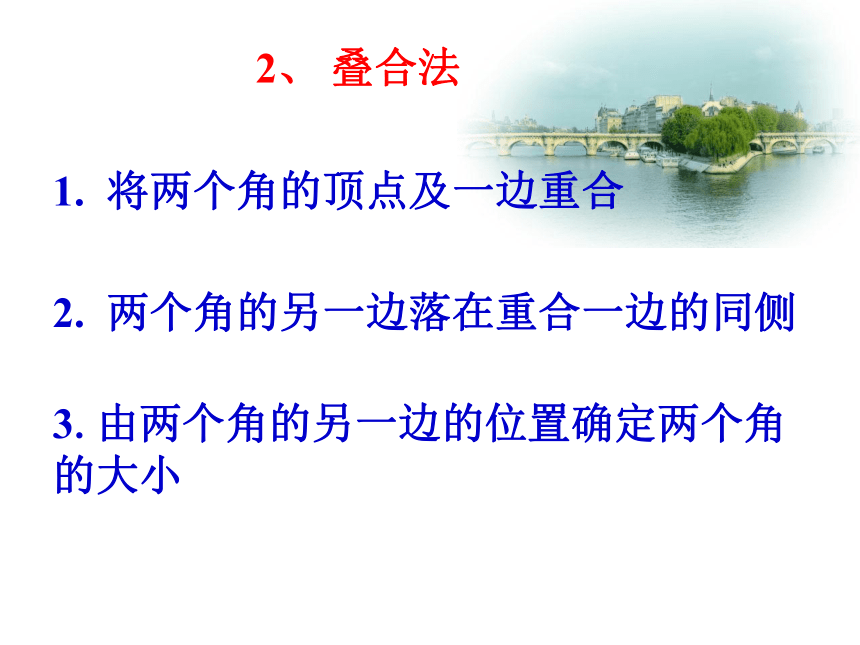 2、 叠合法

1. 将两个角的顶点及一边重合

2. 两个角的另一边落在重合一边的同侧

3. 由两个角的另一边的位置确定两个角的大小